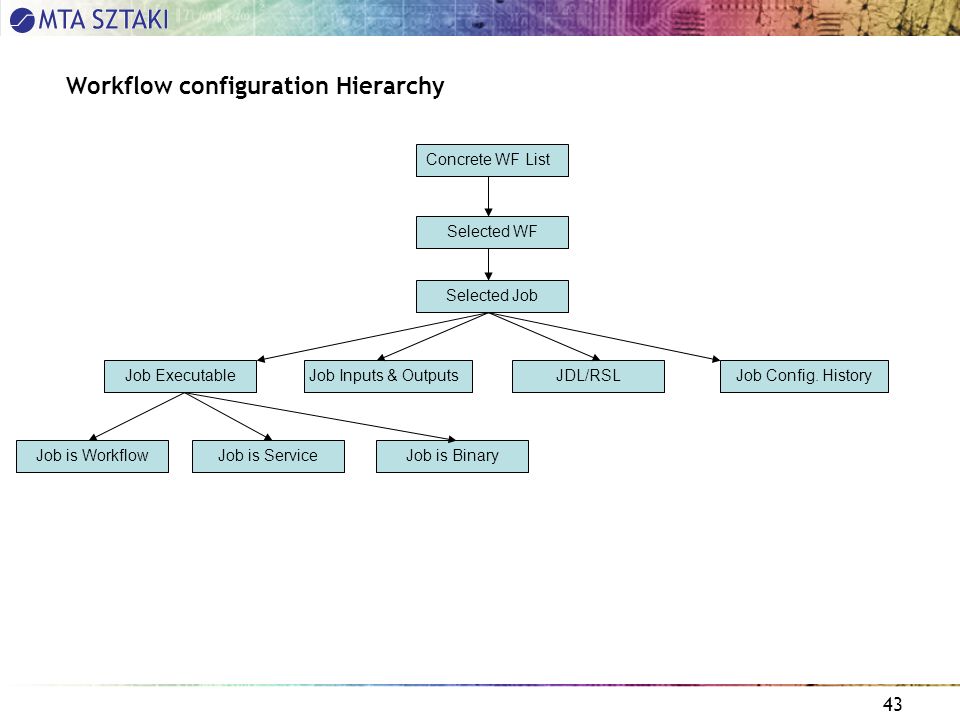 MTA SZTAKI

Workflow configuration Hierarchy

Concrete WF List

Selected WF

Selected Job

Job Executable

Job Inputs & Outputs

JDL/RSL

Job Config. History

Job is Workflow

Job is Service

Job is Binary

43